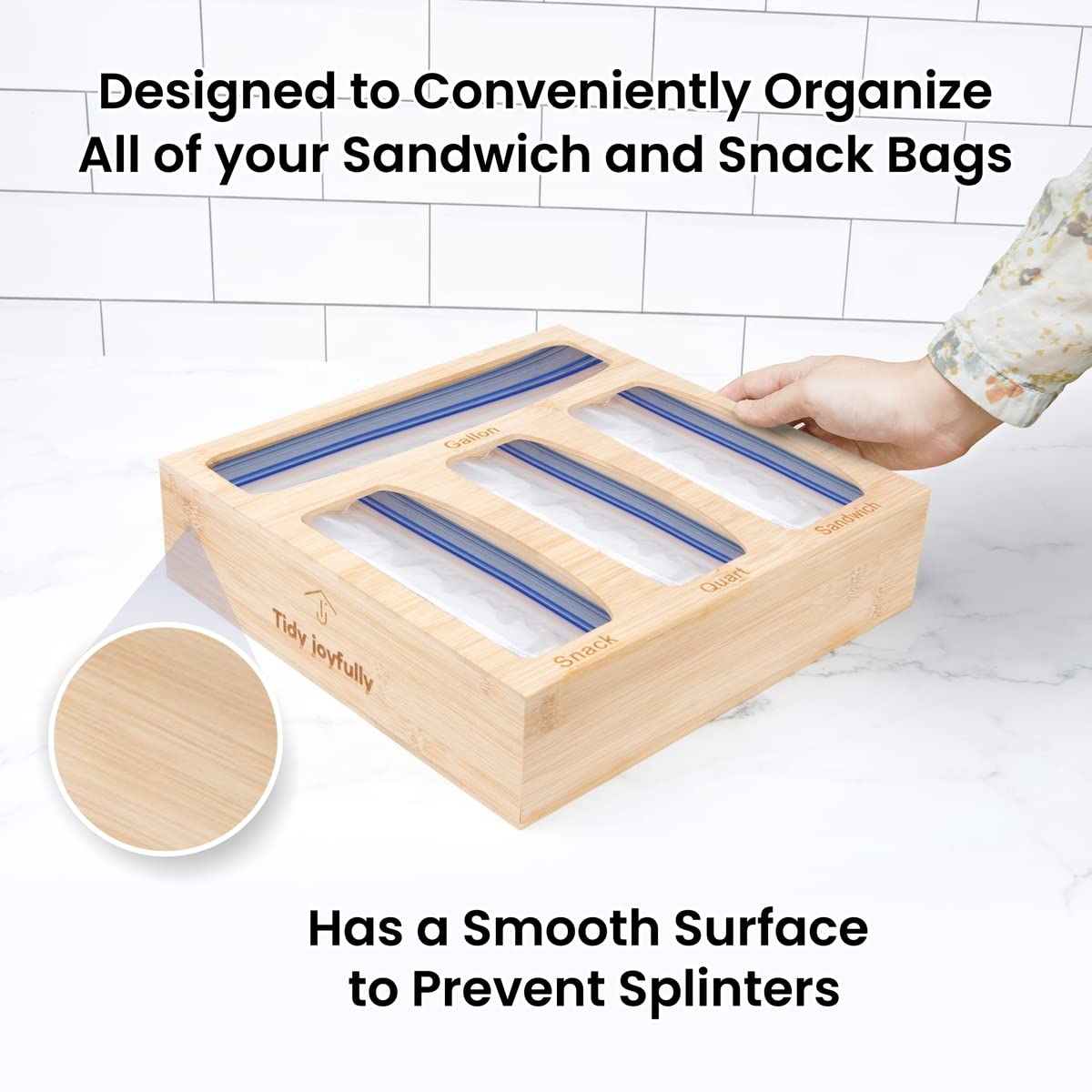 Designed to Conveniently Organize All of your Sandwich and Snack Bags

Gallon

Sandwich

Quart

Snack

Tidy joyfully

Has a Smooth Surface to Prevent Splinters